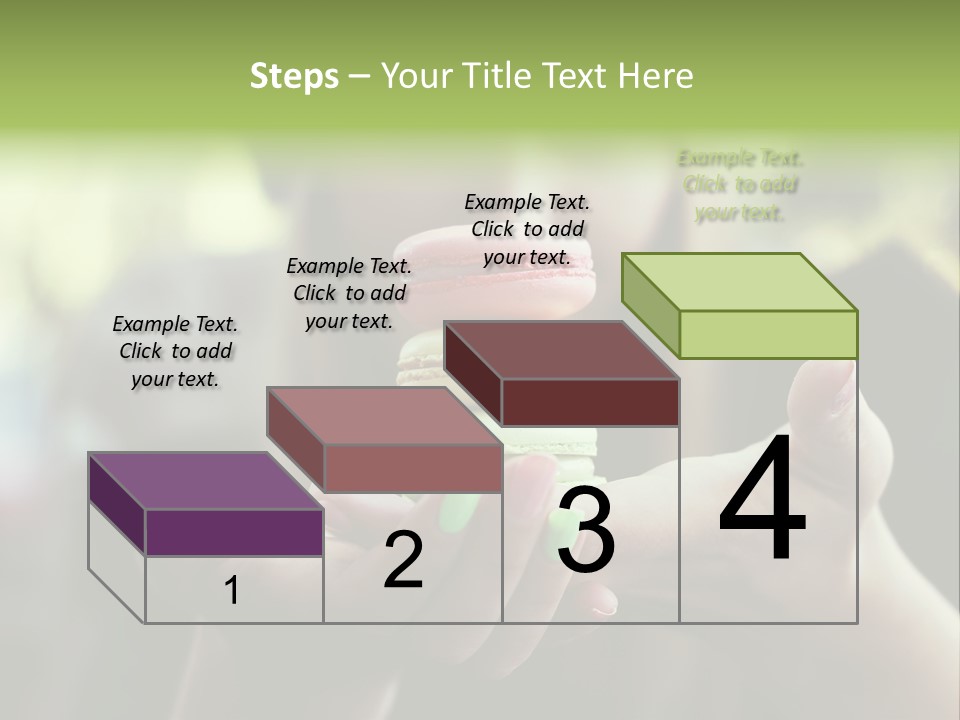 Steps – Your Title Text Here

Example Text. Click to add your text.

Example Text. Click to add your text.

Example Text. Click to add your text.

Example Text. Click to add your text.

1

2

3

4